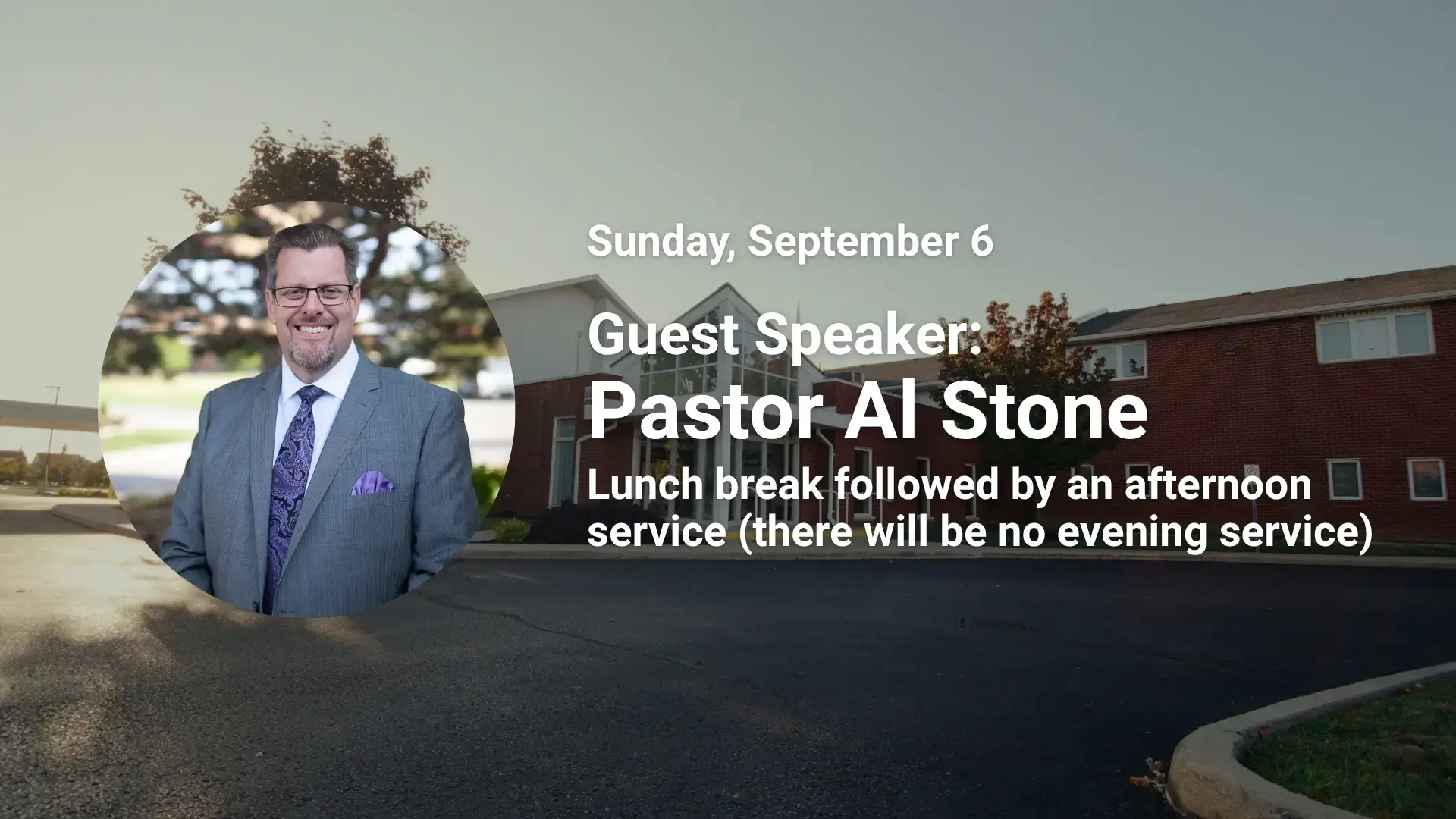 Sunday, September 6

Guest Speaker:
Pastor Al Stone

Lunch break followed by an afternoon service (there will be no evening service)